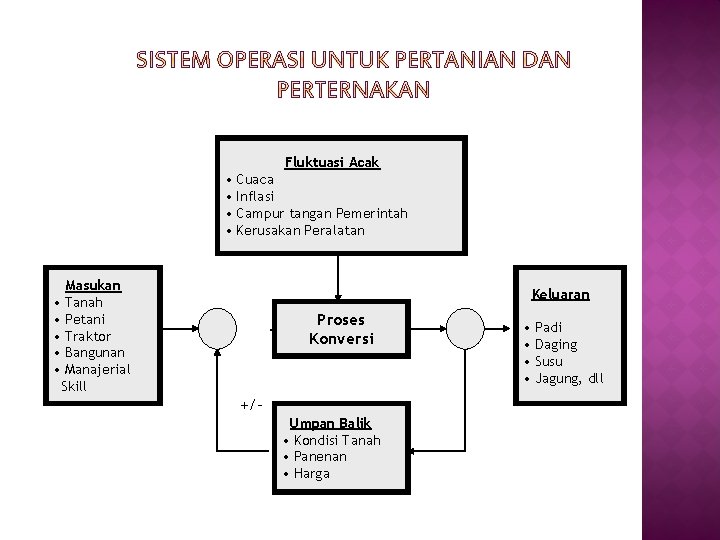 SISTEM OPERASI UNTUK PERTANIAN DAN PERTERNAKAN

Fluktuasi Acak
• Cuaca
• Inflasi
• Campur tangan Pemerintah
• Kerusakan Peralatan

Masukan
• Tanah
• Petani
• Traktor
• Bangunan
• Manajerial Skill

Proses Konversi

Keluaran
• Padi
• Daging
• Susu
• Jagung, dll

+/-

Umpan Balik
• Kondisi Tanah
• Panenan
• Harga